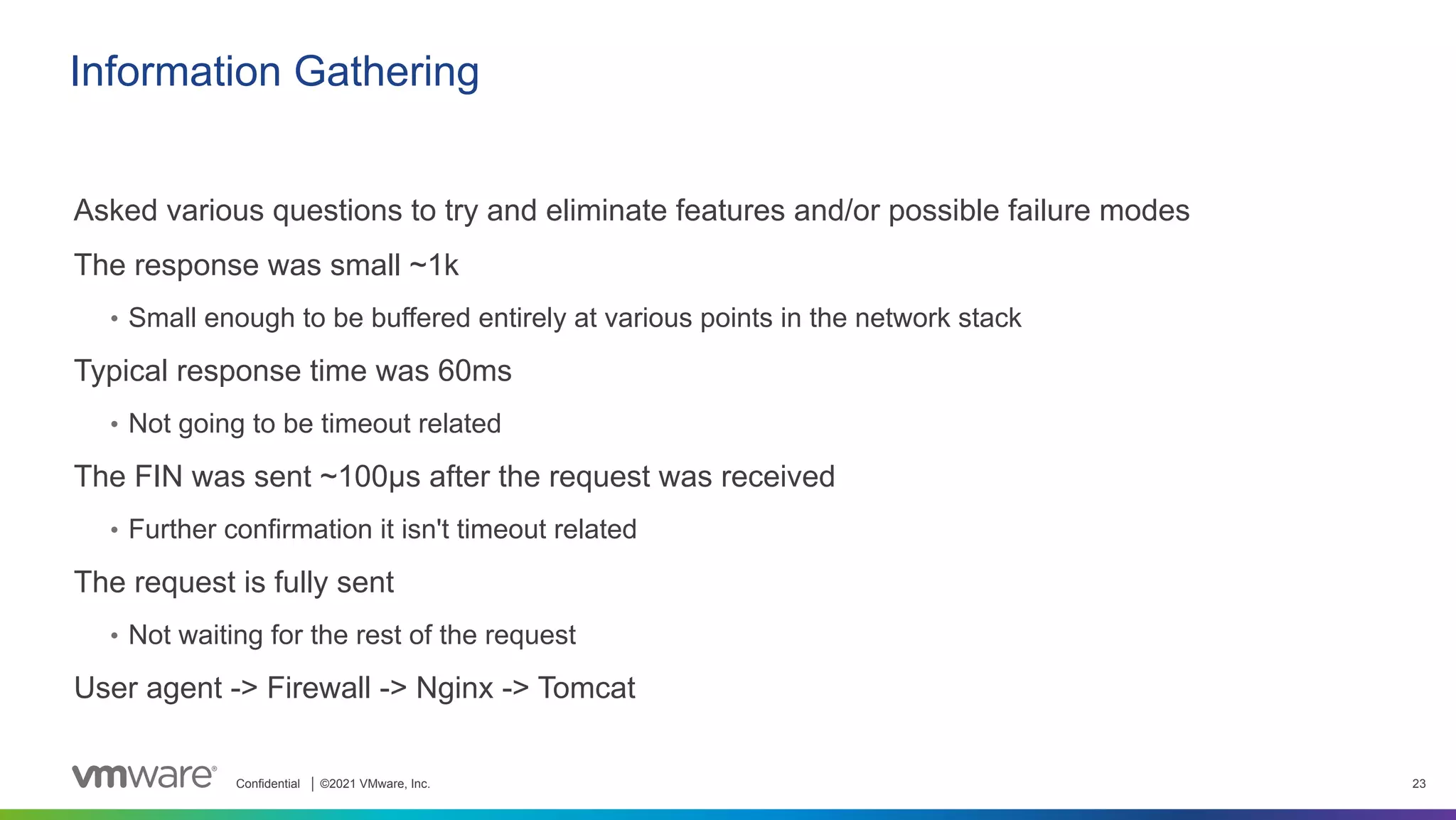 Information Gathering

Asked various questions to try and eliminate features and/or possible failure modes

The response was small ~1k

• Small enough to be buffered entirely at various points in the network stack

Typical response time was 60ms

• Not going to be timeout related

The FIN was sent ~100µs after the request was received

• Further confirmation it isn't timeout related

The request is fully sent

• Not waiting for the rest of the request

User agent -> Firewall -> Nginx -> Tomcat

vmware® Confidential | ©2021 VMware, Inc. 23